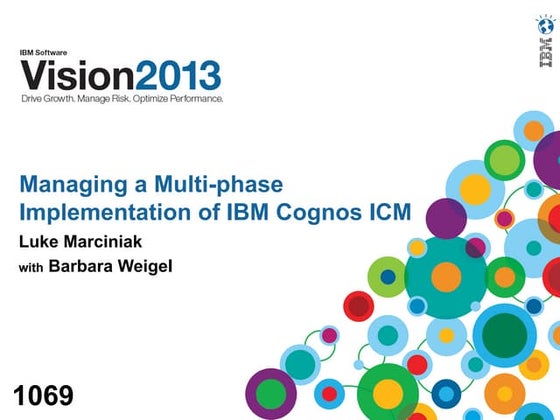 IBM Software
Vision2013
Drive Growth. Manage Risk. Optimize Performance.

IBM

Managing a Multi-phase Implementation of IBM Cognos ICM

Luke Marciniak
with Barbara Weigel

1069